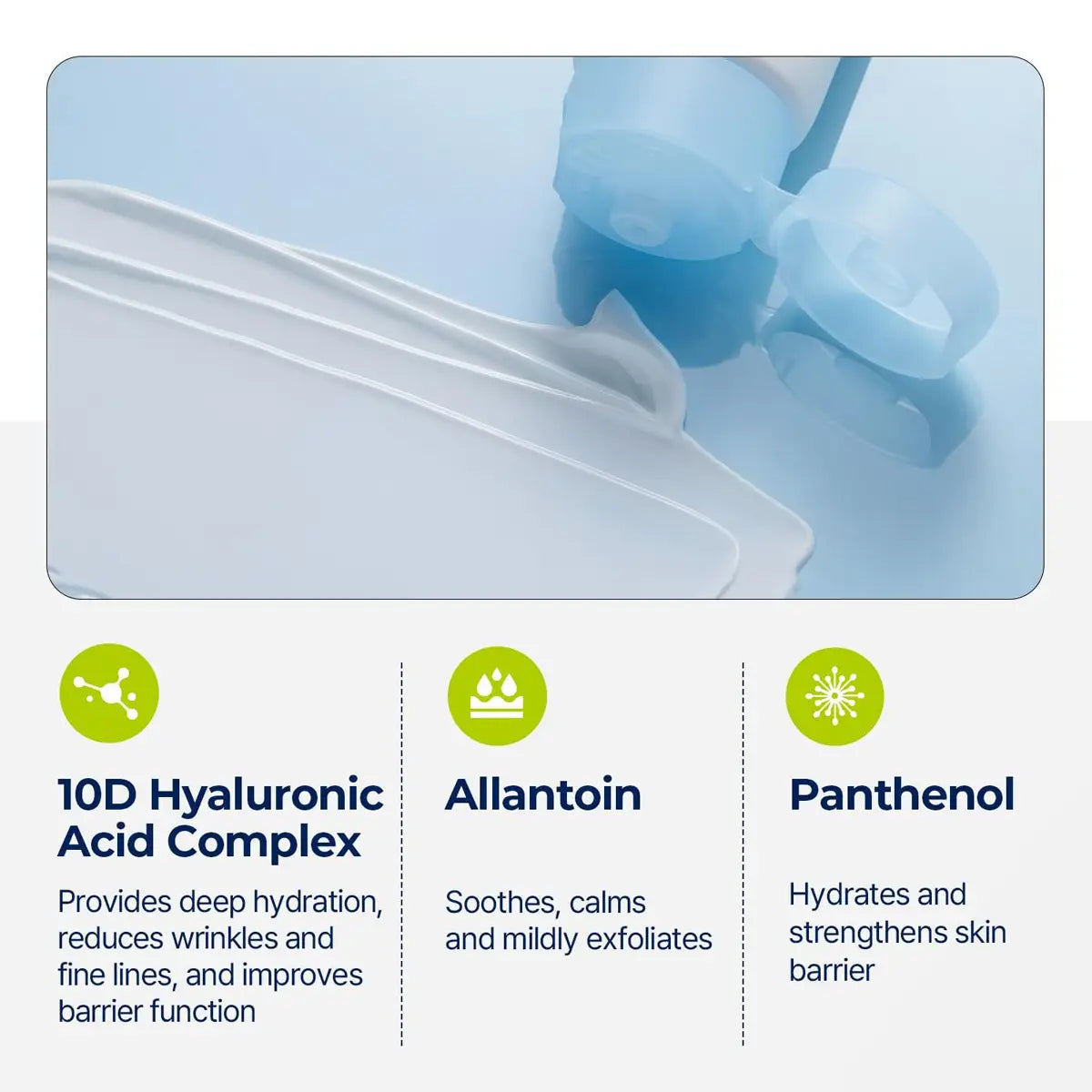 10D Hyaluronic Acid Complex

Provides deep hydration, reduces wrinkles and fine lines, and improves barrier function

Allantoin

Soothes, calms and mildly exfoliates

Panthenol

Hydrates and strengthens skin barrier